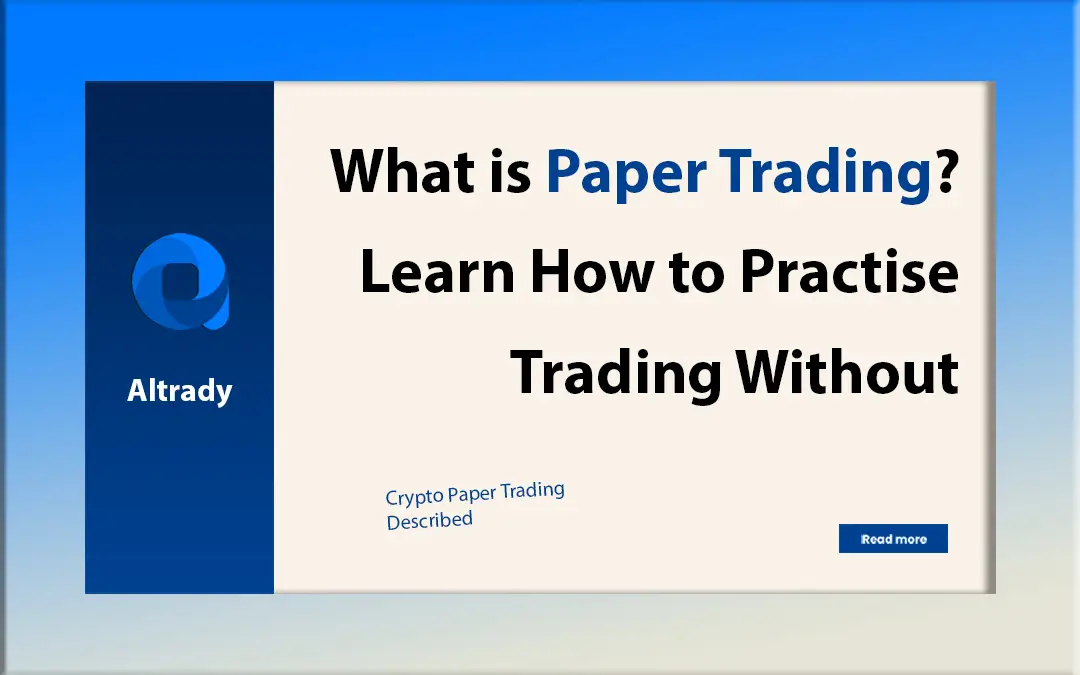 Altrady

What is Paper Trading? Learn How to Practise Trading Without

Crypto Paper Trading Described

Read more